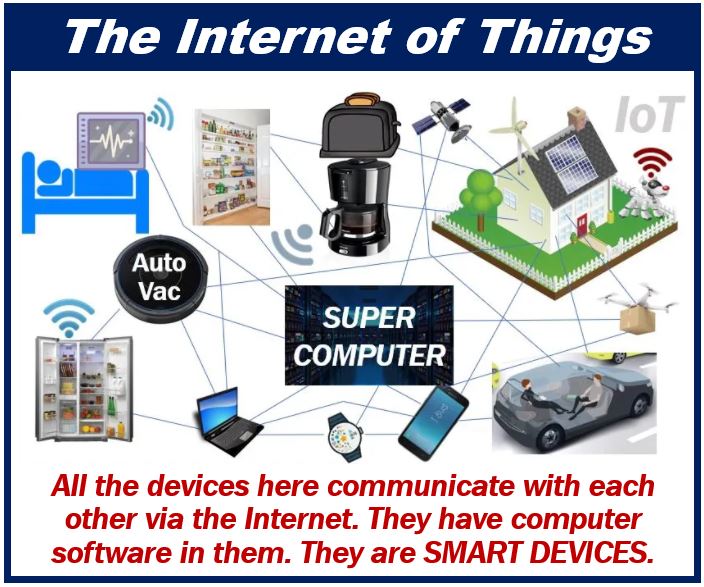 The Internet of Things

IoT

Auto Vac

SUPER COMPUTER

All the devices here communicate with each other via the Internet. They have computer software in them. They are SMART DEVICES.